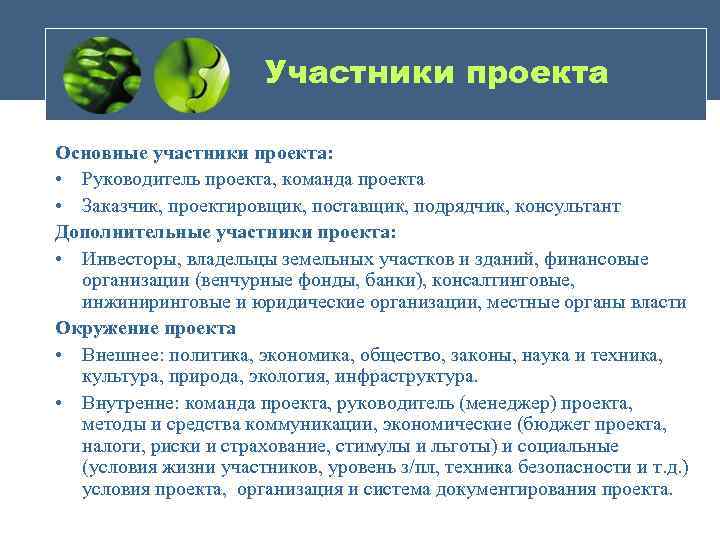 Участники проекта

Основные участники проекта:

• Руководитель проекта, команда проекта

• Заказчик, проектировщик, поставщик, подрядчик, консультант

Дополнительные участники проекта:

• Инвесторы, владельцы земельных участков и зданий, финансовые организации (венчурные фонды, банки), консалтинговые, инжиниринговые и юридические организации, местные органы власти

Окружение проекта

• Внешнее: политика, экономика, общество, законы, наука и техника, культура, природа, экология, инфраструктура.

• Внутренне: команда проекта, руководитель (менеджер) проекта, методы и средства коммуникации, экономические (бюджет проекта, налоги, риски и страхование, стимулы и льготы) и социальные (условия жизни участников, уровень з/пл, техника безопасности и т.д.) условия проекта, организация и система документирования проекта.